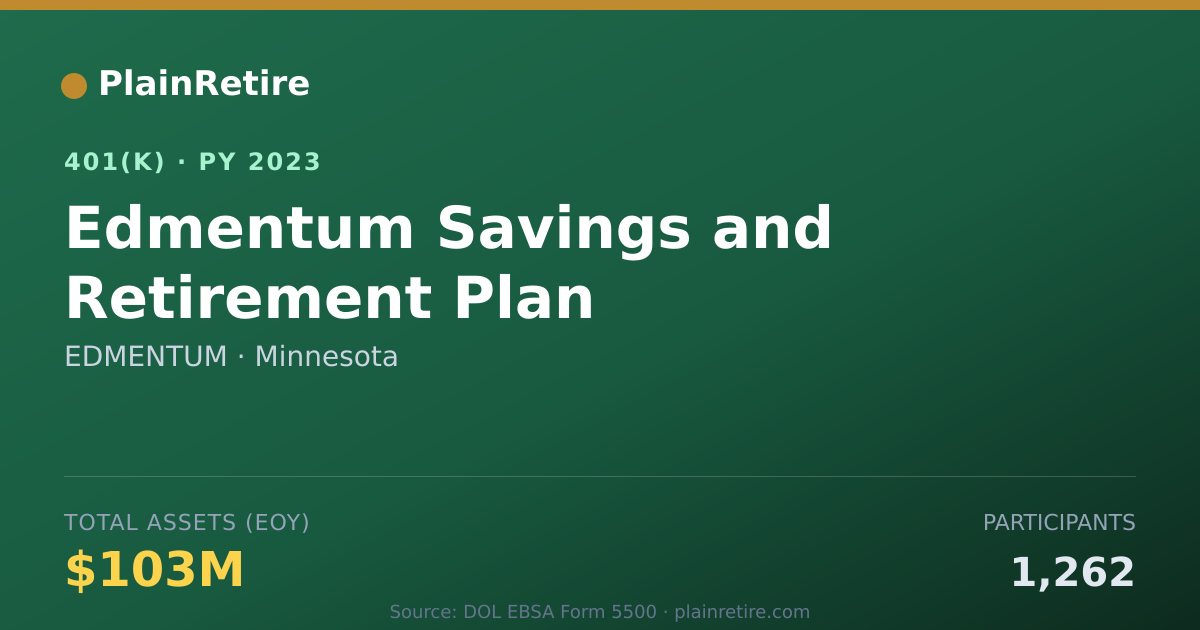 PlainRetire

401(K) · PY 2023

Edmentum Savings and Retirement Plan

EDMENTUM · Minnesota

TOTAL ASSETS (EOY)

$103M

PARTICIPANTS

1,262

Source: DOL EBSA Form 5500 · plainretire.com